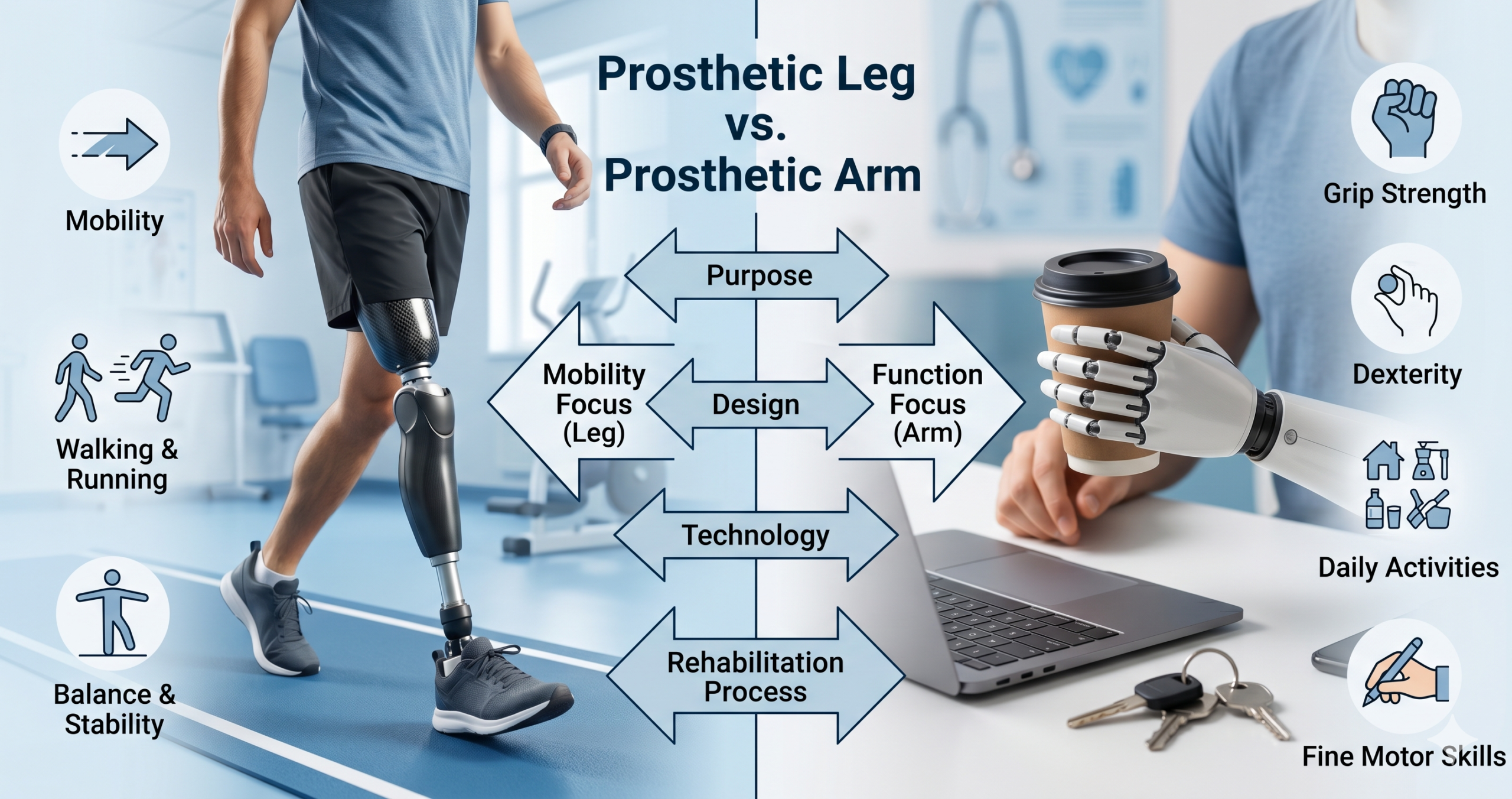 Prosthetic Leg vs. Prosthetic Arm

Mobility

Walking & Running

Balance & Stability

Purpose

Mobility Focus (Leg)

Design

Function Focus (Arm)

Technology

Rehabilitation Process

Grip Strength

Dexterity

Daily Activities

Fine Motor Skills